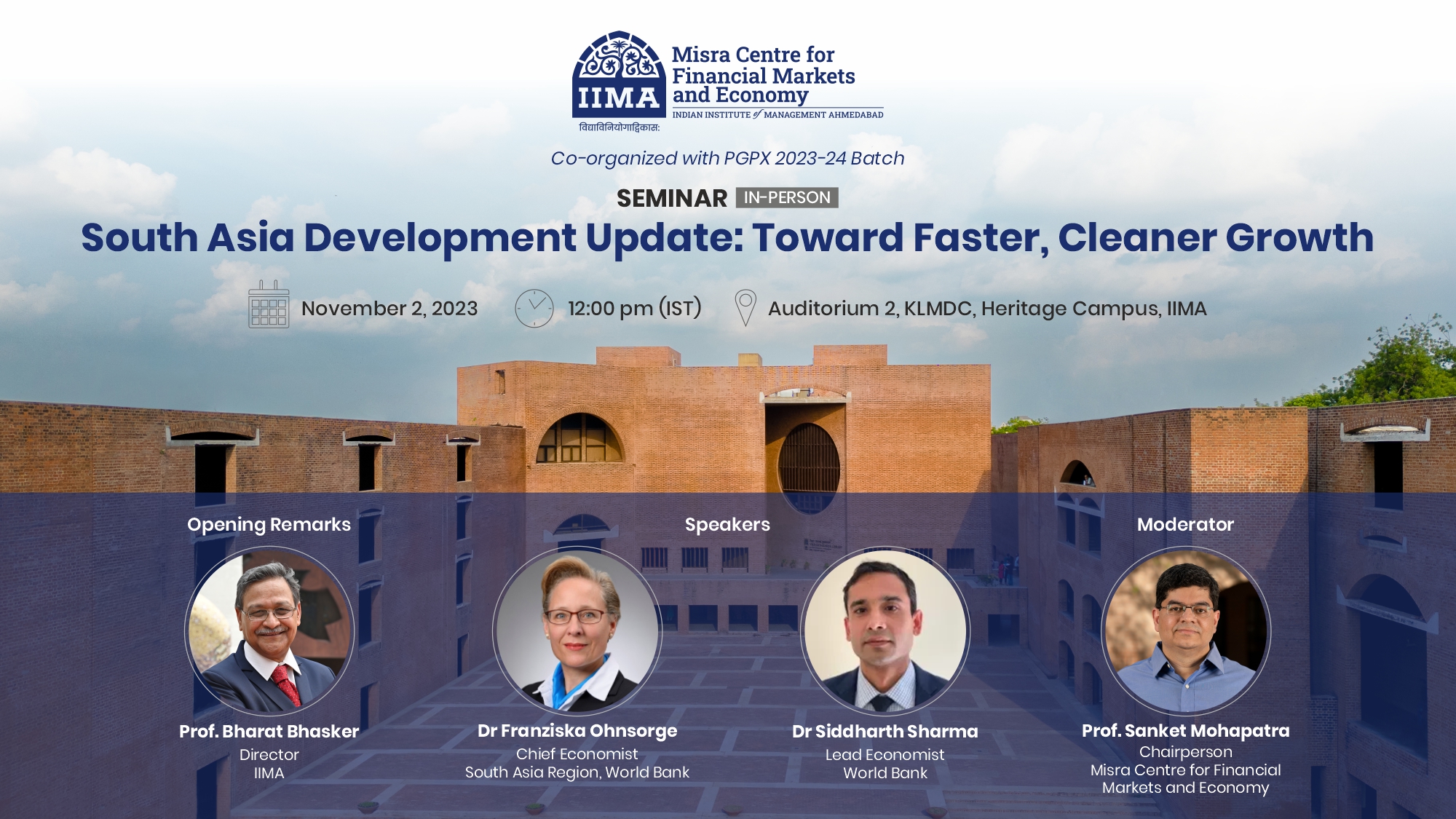 IIMA
विद्याविनियोगाद्विकासः
Misra Centre for Financial Markets and Economy
INDIAN INSTITUTE of MANAGEMENT AHMEDABAD

Co-organized with PGPX 2023-24 Batch

SEMINAR IN-PERSON

South Asia Development Update: Toward Faster, Cleaner Growth

November 2, 2023 12:00 pm (IST) Auditorium 2, KLMDC, Heritage Campus, IIMA

Opening Remarks

Prof. Bharat Bhasker
Director
IIMA

Speakers

Dr Franziska Ohnsorge
Chief Economist
South Asia Region, World Bank

Dr Siddharth Sharma
Lead Economist
World Bank

Moderator

Prof. Sanket Mohapatra
Chairperson
Misra Centre for Financial Markets and Economy